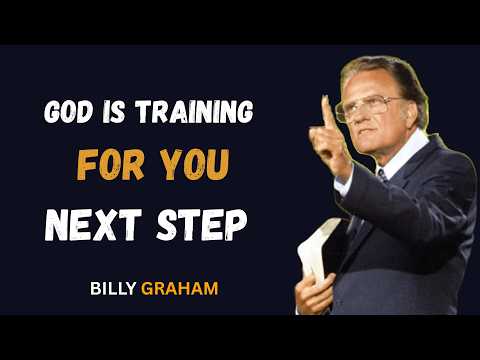 GOD IS TRAINING
FOR YOU
NEXT STEP

BILLY GRAHAM